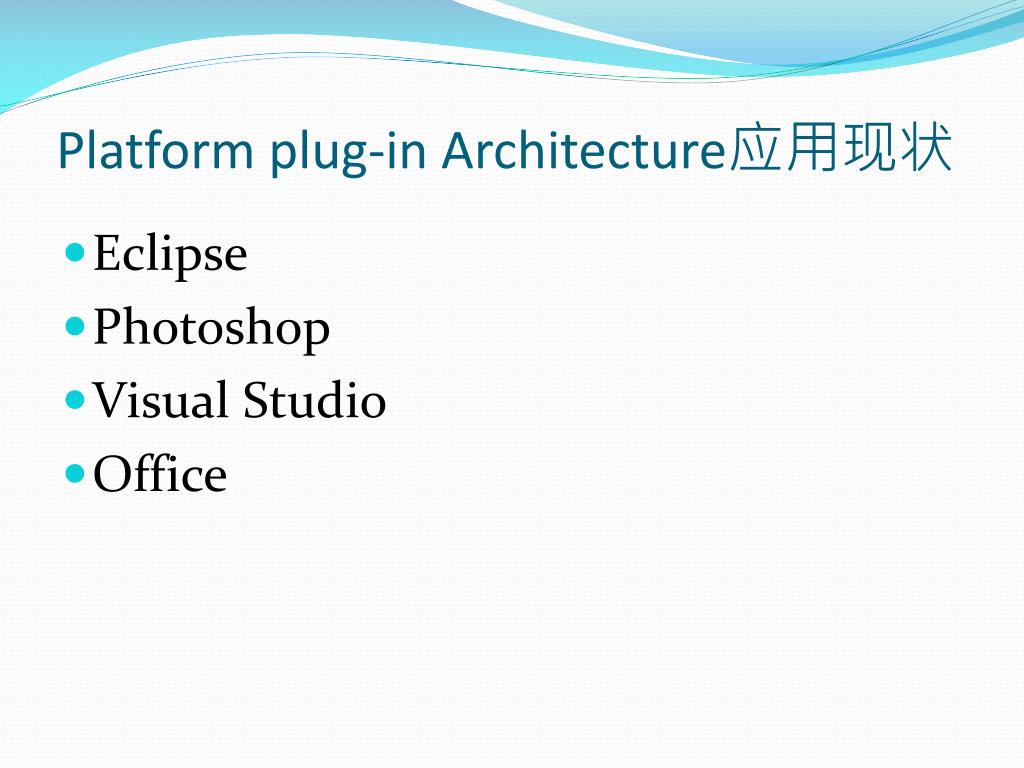 Platform plug-in Architecture应用现状

- Eclipse
- Photoshop
- Visual Studio
- Office